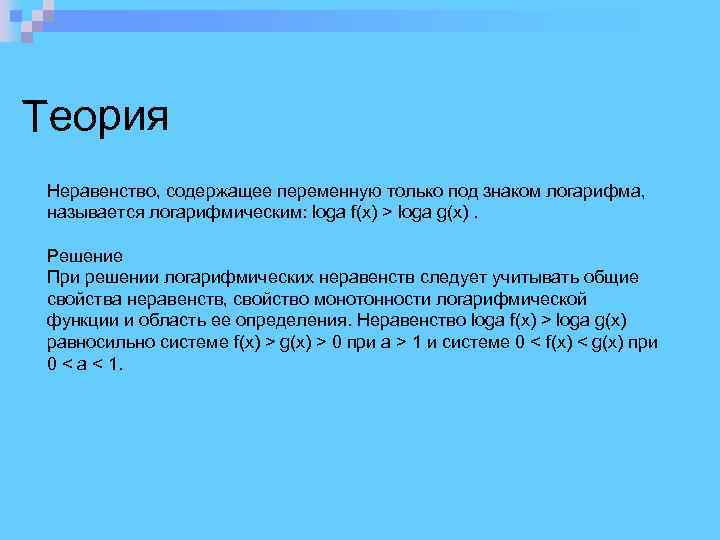 Теория

Неравенство, содержащее переменную только под знаком логарифма, называется логарифмическим: loga f(x) > loga g(x) .

Решение
При решении логарифмических неравенств следует учитывать общие свойства неравенств, свойство монотонности логарифмической функции и область ее определения. Неравенство loga f(x) > loga g(x) равносильно системе f(x) > g(x) > 0 при a > 1 и системе 0 < f(x) < g(x) при 0 < a < 1.